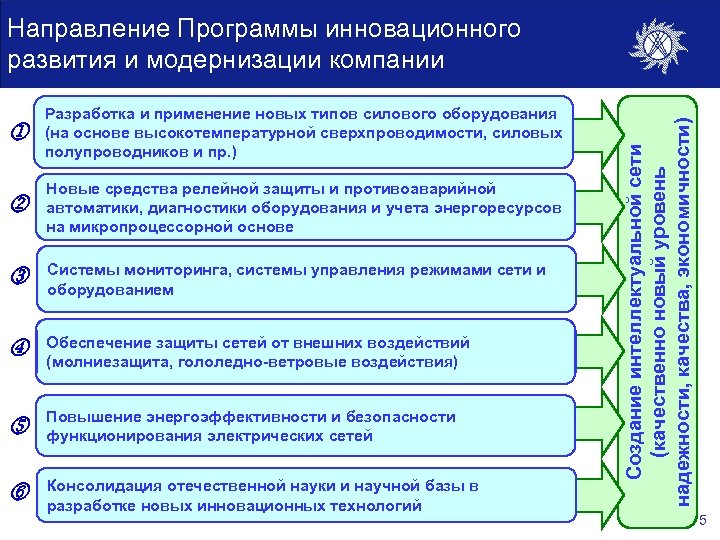 Направление Программы инновационного развития и модернизации компании

① Разработка и применение новых типов силового оборудования (на основе высокотемпературной сверхпроводимости, силовых полупроводников и пр.)

② Новые средства релейной защиты и противоаварийной автоматики, диагностики оборудования и учета энергоресурсов на микропроцессорной основе

③ Системы мониторинга, системы управления режимами сети и оборудованием

④ Обеспечение защиты сетей от внешних воздействий (молниезащита, гололедно-ветровые воздействия)

⑤ Повышение энергоэффективности и безопасности функционирования электрических сетей

⑥ Консолидация отечественной науки и научной базы в разработке новых инновационных технологий

Создание интеллектуальной сети (качественно новый уровень надежности, качества, экономичности)

5